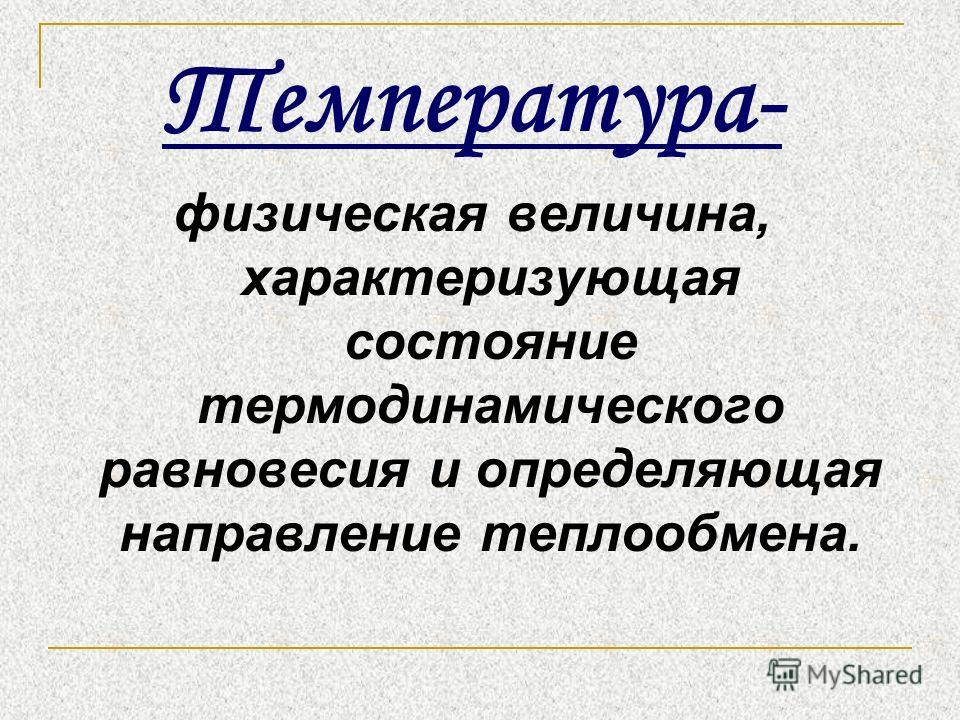 Температура-

физическая величина, характеризующая состояние термодинамического равновесия и определяющая направление теплообмена.

MyShared